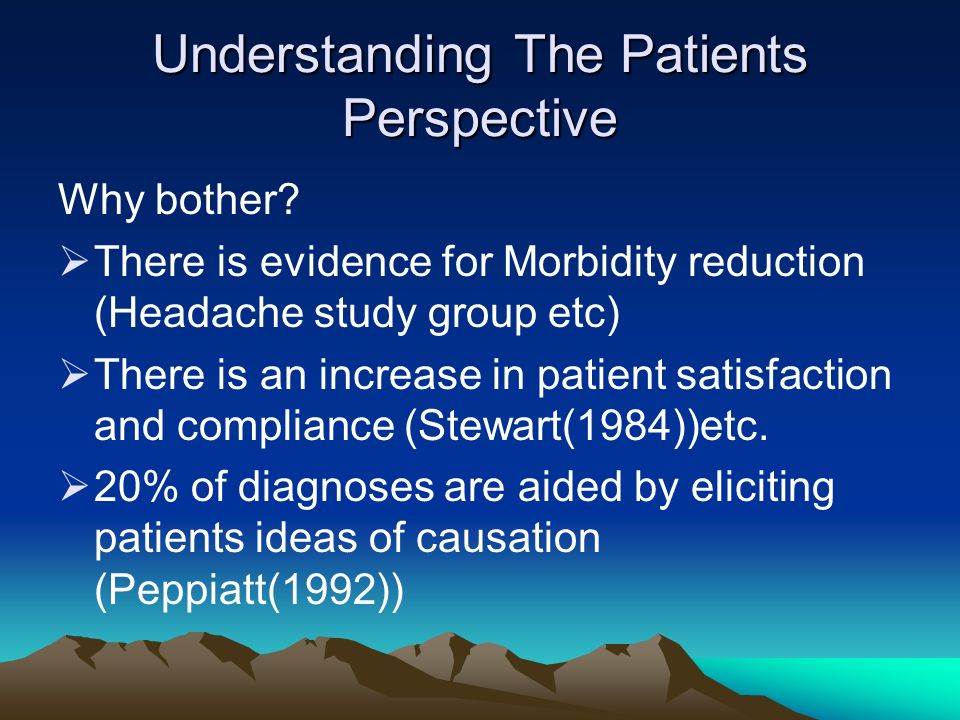 Understanding The Patients Perspective

Why bother?

➢ There is evidence for Morbidity reduction (Headache study group etc)

➢ There is an increase in patient satisfaction and compliance (Stewart(1984))etc.

➢ 20% of diagnoses are aided by eliciting patients ideas of causation (Peppiatt(1992))